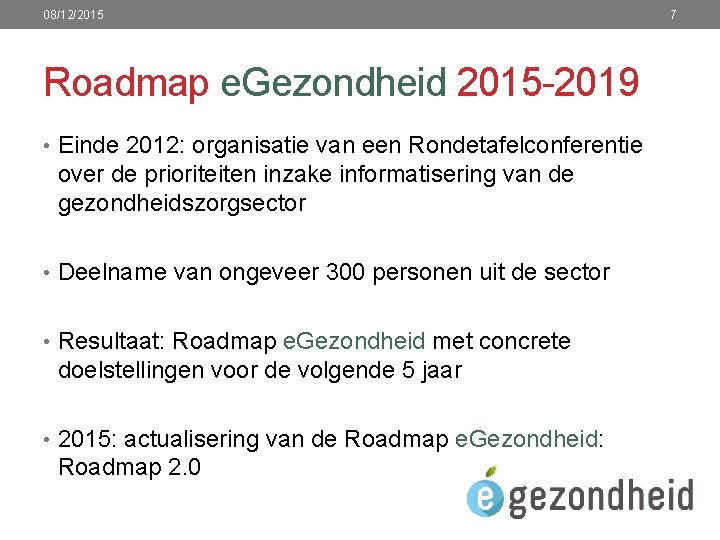 08/12/2015

7

Roadmap eGezondheid 2015-2019

• Einde 2012: organisatie van een Rondetafelconferentie over de prioriteiten inzake informatisering van de gezondheidszorgsector

• Deelname van ongeveer 300 personen uit de sector

• Resultaat: Roadmap eGezondheid met concrete doelstellingen voor de volgende 5 jaar

• 2015: actualisering van de Roadmap eGezondheid: Roadmap 2.0

egezondheid